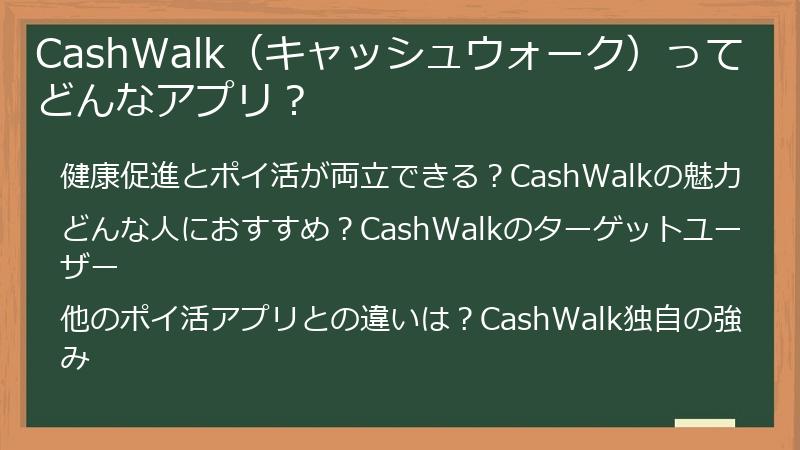 CashWalk（キャッシュウォーク）ってどんなアプリ？

健康促進とポイ活が両立できる？CashWalkの魅力

どんな人におすすめ？CashWalkのターゲットユーザー

他のポイ活アプリとの違いは？CashWalk独自の強み